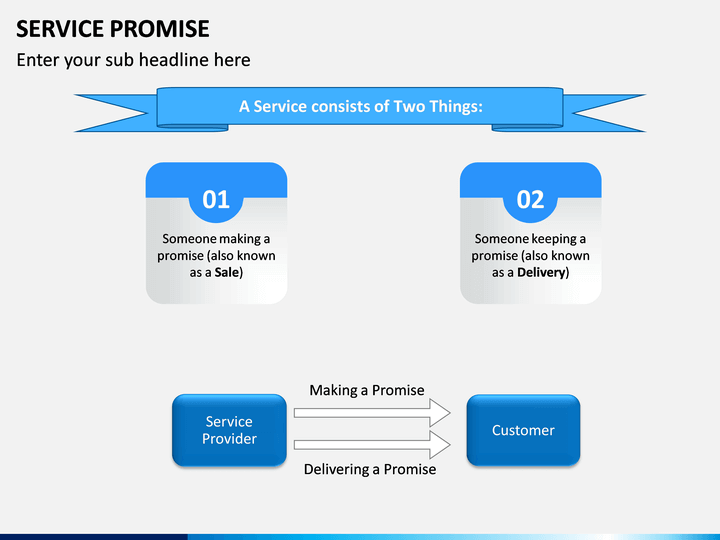 SERVICE PROMISE

Enter your sub headline here

A Service consists of Two Things:

01

Someone making a promise (also known as a Sale)

02

Someone keeping a promise (also known as a Delivery)

Service Provider

Making a Promise

Delivering a Promise

Customer